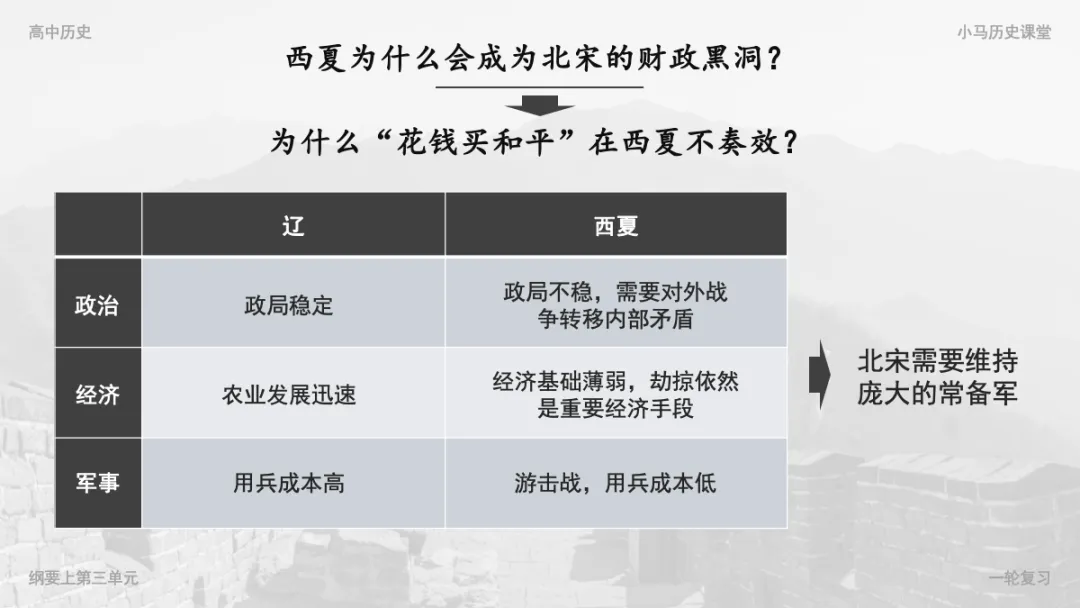 高中历史

小马历史课堂

西夏为什么会成为北宋的财政黑洞？

为什么“花钱买和平”在西夏不奏效？

|  | 辽 | 西夏 |
|---|---|---|
| 政治 | 政局稳定 | 政局不稳，需要对外战争转移内部矛盾 |
| 经济 | 农业发展迅速 | 经济基础薄弱，劫掠依然是重要经济手段 |
| 军事 | 用兵成本高 | 游击战，用兵成本低 |

北宋需要维持庞大的常备军

纲要上第三单元

一轮复习